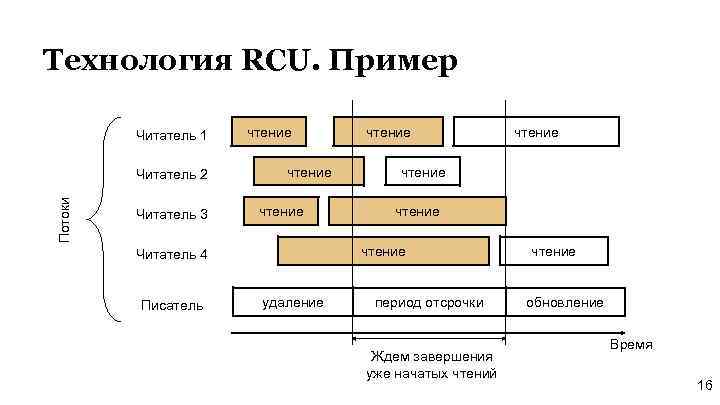 Технология RCU. Пример

Потоки

Читатель 1 чтение чтение чтение

Читатель 2 чтение чтение

Читатель 3 чтение чтение

Читатель 4 чтение чтение

Писатель удаление период отсрочки обновление

Время

Ждем завершения уже начатых чтений

16